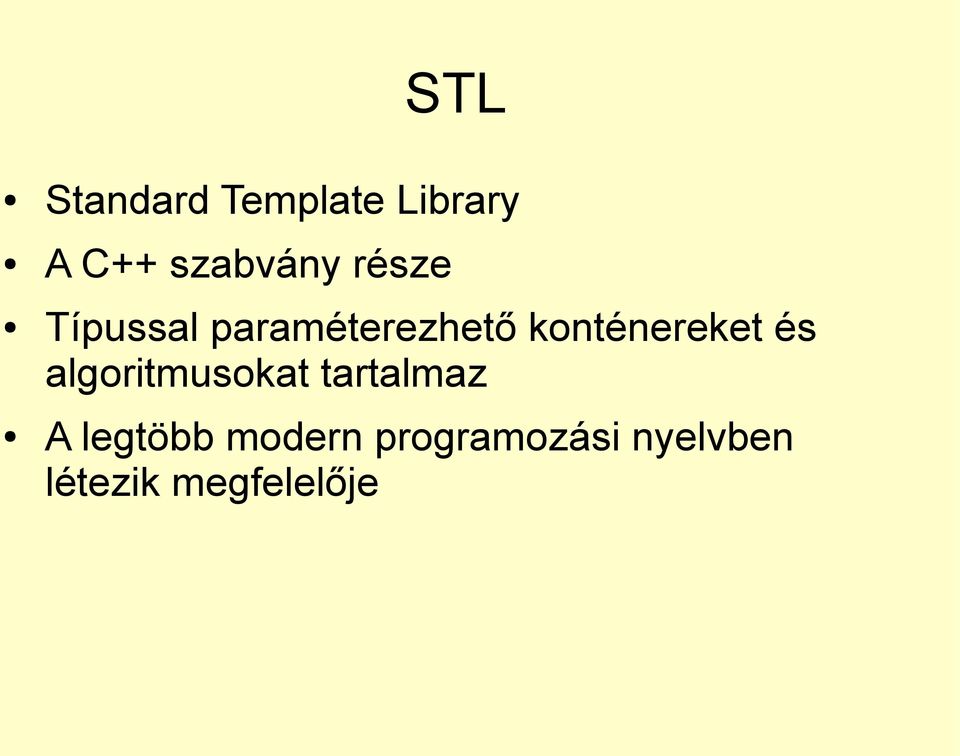 STL

• Standard Template Library

• A C++ szabvány része

• Típussal paraméterezhető konténereket és algoritmusokat tartalmaz

• A legtöbb modern programozási nyelvben létezik megfelelője